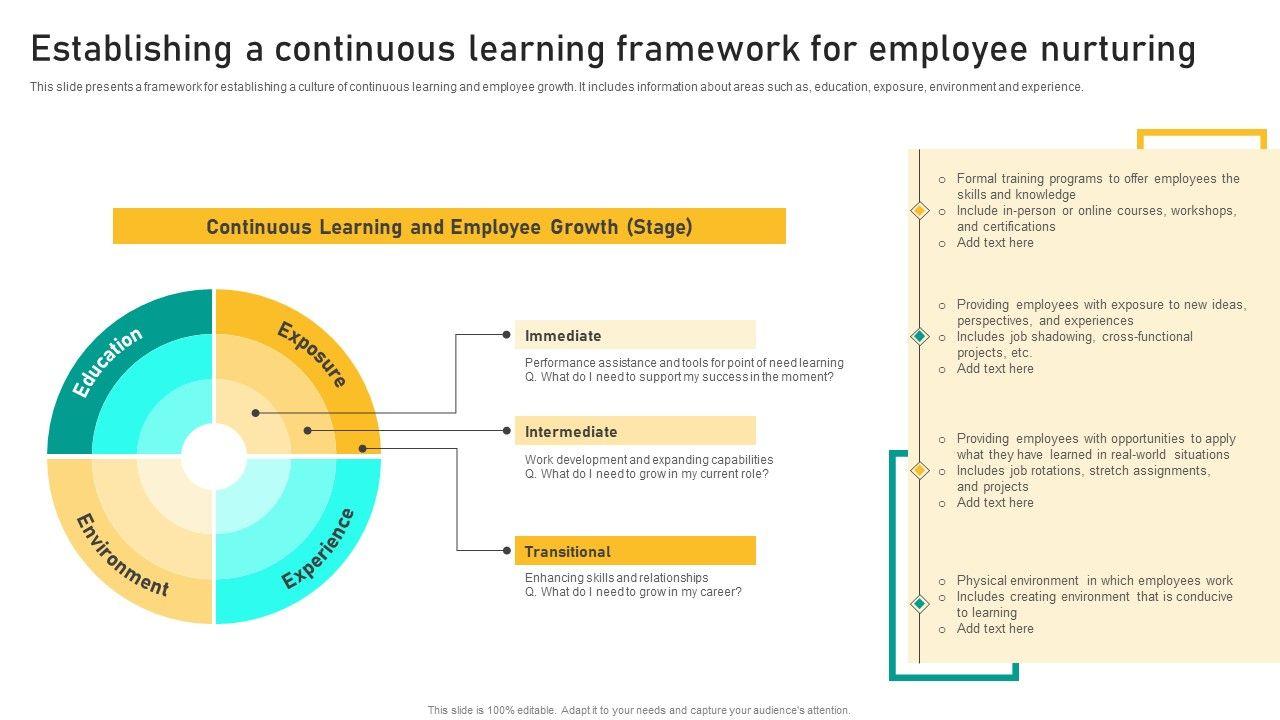 Establishing a continuous learning framework for employee nurturing

This slide presents a framework for establishing a culture of continuous learning and employee growth. It includes information about areas such as, education, exposure, environment and experience.

Continuous Learning and Employee Growth (Stage)

Education

Exposure

Environment

Experience

Immediate

Performance assistance and tools for point of need learning
Q. What do I need to support my success in the moment?

Intermediate

Work development and expanding capabilities
Q. What do I need to grow in my current role?

Transitional

Enhancing skills and relationships
Q. What do I need to grow in my career?

o Formal training programs to offer employees the skills and knowledge
o Include in-person or online courses, workshops, and certifications
o Add text here

o Providing employees with exposure to new ideas, perspectives, and experiences
o Includes job shadowing, cross-functional projects, etc.
o Add text here

o Providing employees with opportunities to apply what they have learned in real-world situations
o Includes job rotations, stretch assignments, and projects
o Add text here

o Physical environment in which employees work
o Includes creating environment that is conducive to learning
o Add text here

This slide is 100% editable. Adapt it to your needs and capture your audience's attention.